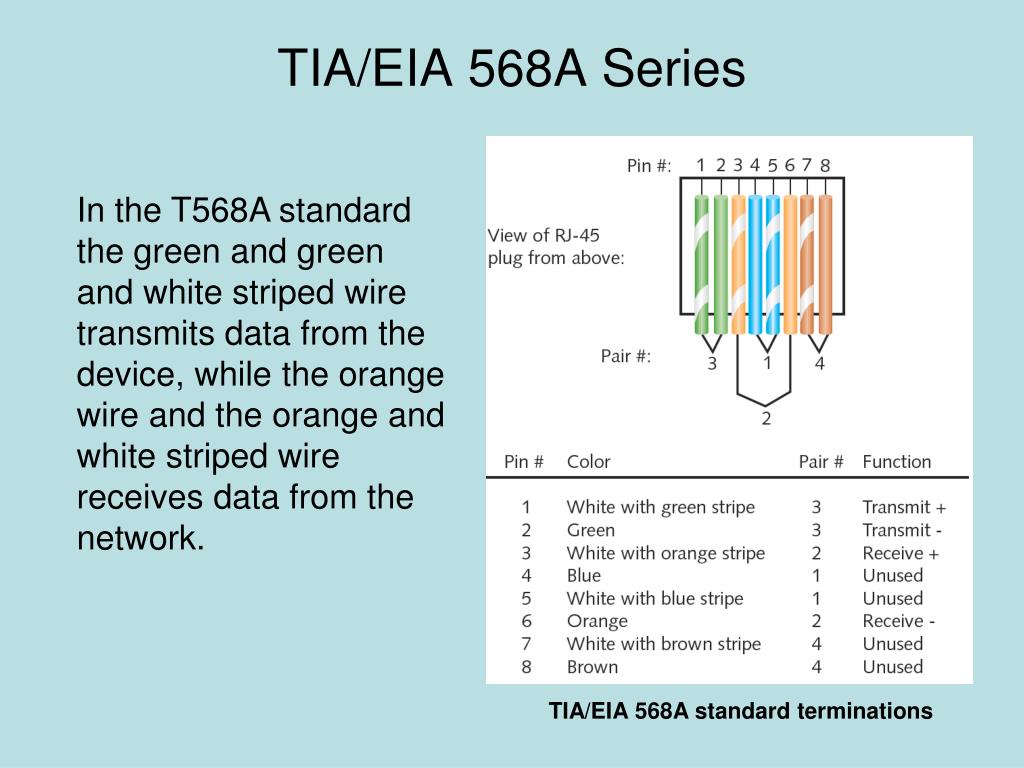 TIA/EIA 568A Series

In the T568A standard the green and green and white striped wire transmits data from the device, while the orange wire and the orange and white striped wire receives data from the network.

Pin #: 1 2 3 4 5 6 7 8

View of RJ-45 plug from above:

Pair #: 3 1 4 2

| Pin # | Color | Pair # | Function |
|---|---|---|---|
| 1 | White with green stripe | 3 | Transmit + |
| 2 | Green | 3 | Transmit - |
| 3 | White with orange stripe | 2 | Receive + |
| 4 | Blue | 1 | Unused |
| 5 | White with blue stripe | 1 | Unused |
| 6 | Orange | 2 | Receive - |
| 7 | White with brown stripe | 4 | Unused |
| 8 | Brown | 4 | Unused |

TIA/EIA 568A standard terminations